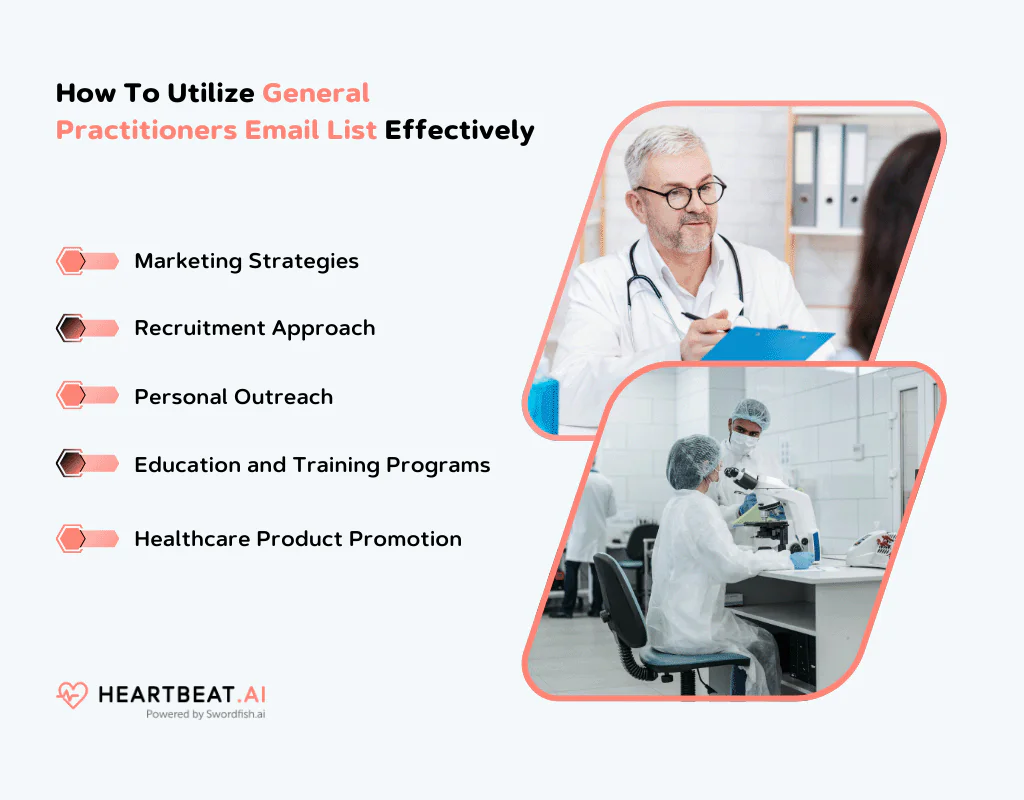 How To Utilize General Practitioners Email List Effectively

Marketing Strategies

Recruitment Approach

Personal Outreach

Education and Training Programs

Healthcare Product Promotion

HEARTBEAT.AI
Powered by Swordfish.ai